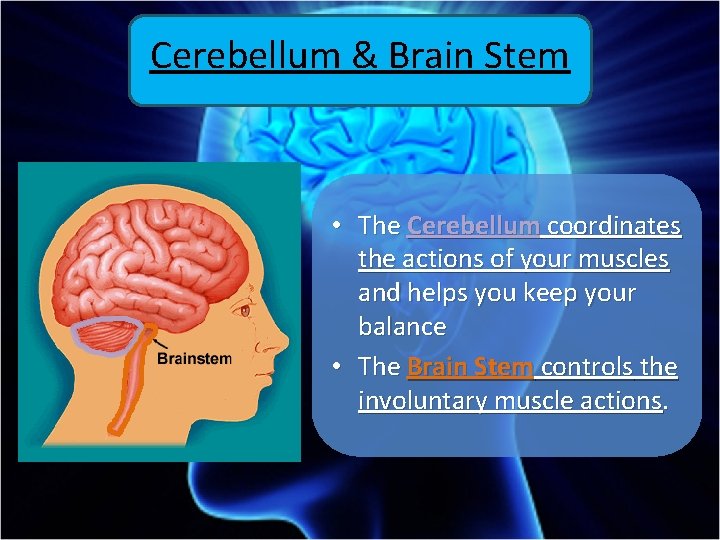 Cerebellum & Brain Stem

Brainstem

• The Cerebellum coordinates the actions of your muscles and helps you keep your balance
• The Brain Stem controls the involuntary muscle actions.